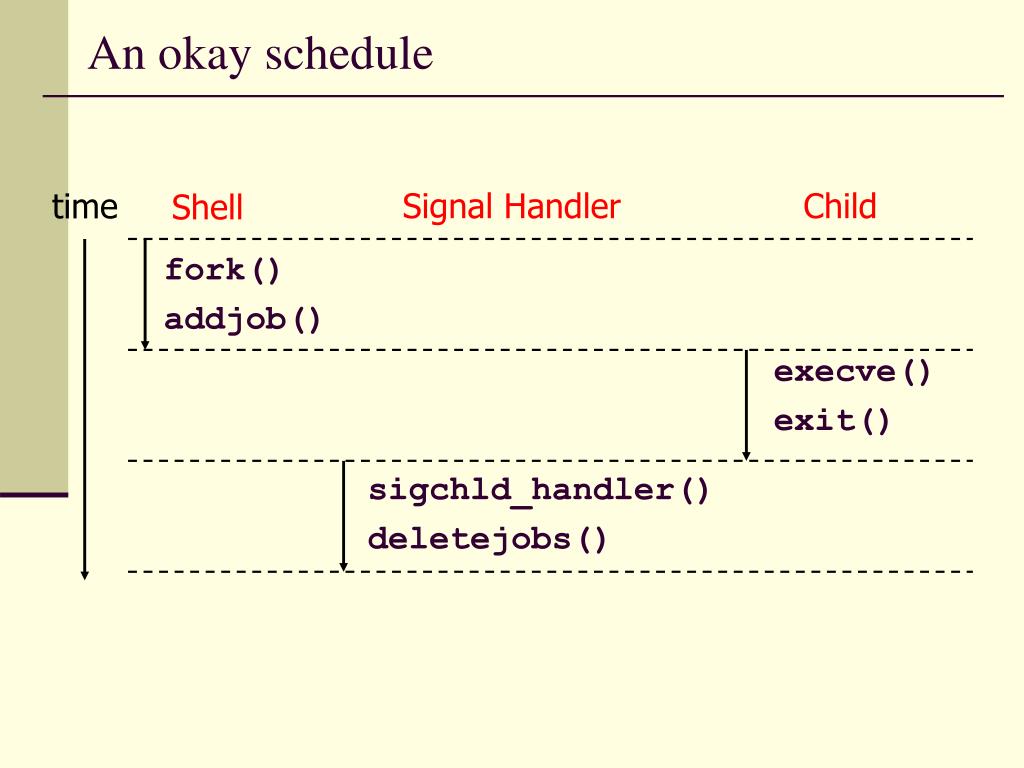 An okay schedule

time

Shell

Signal Handler

Child

fork()
addjob()

execve()
exit()

sigchld_handler()
deletejobs()